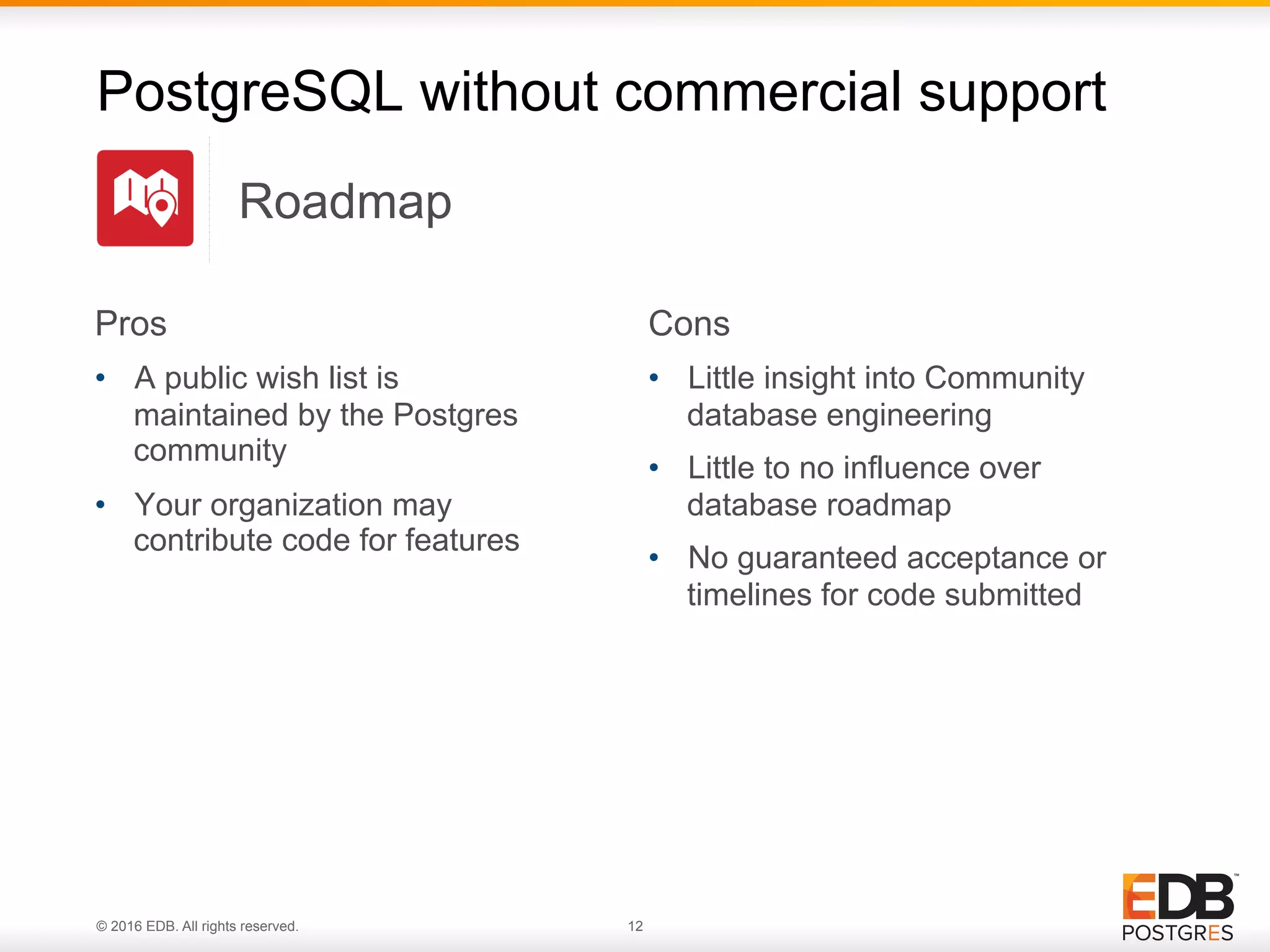 PostgreSQL without commercial support

Roadmap

Pros

• A public wish list is maintained by the Postgres community

• Your organization may contribute code for features

Cons

• Little insight into Community database engineering

• Little to no influence over database roadmap

• No guaranteed acceptance or timelines for code submitted

© 2016 EDB. All rights reserved.

12

EDB™
POSTGRES